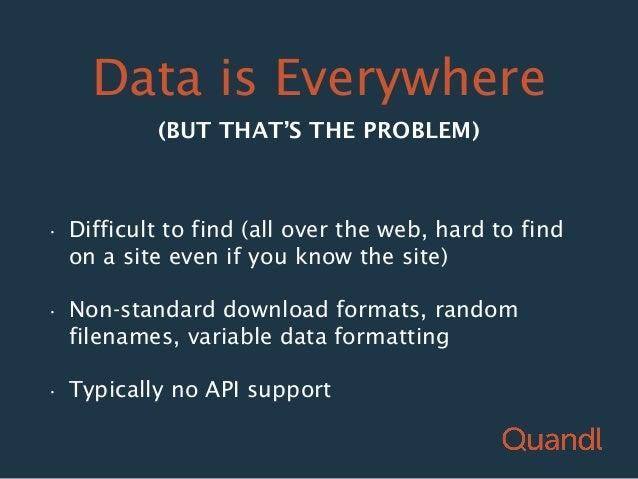 Data is Everywhere

(BUT THAT'S THE PROBLEM)

· Difficult to find (all over the web, hard to find on a site even if you know the site)

· Non-standard download formats, random filenames, variable data formatting

· Typically no API support

Quandl